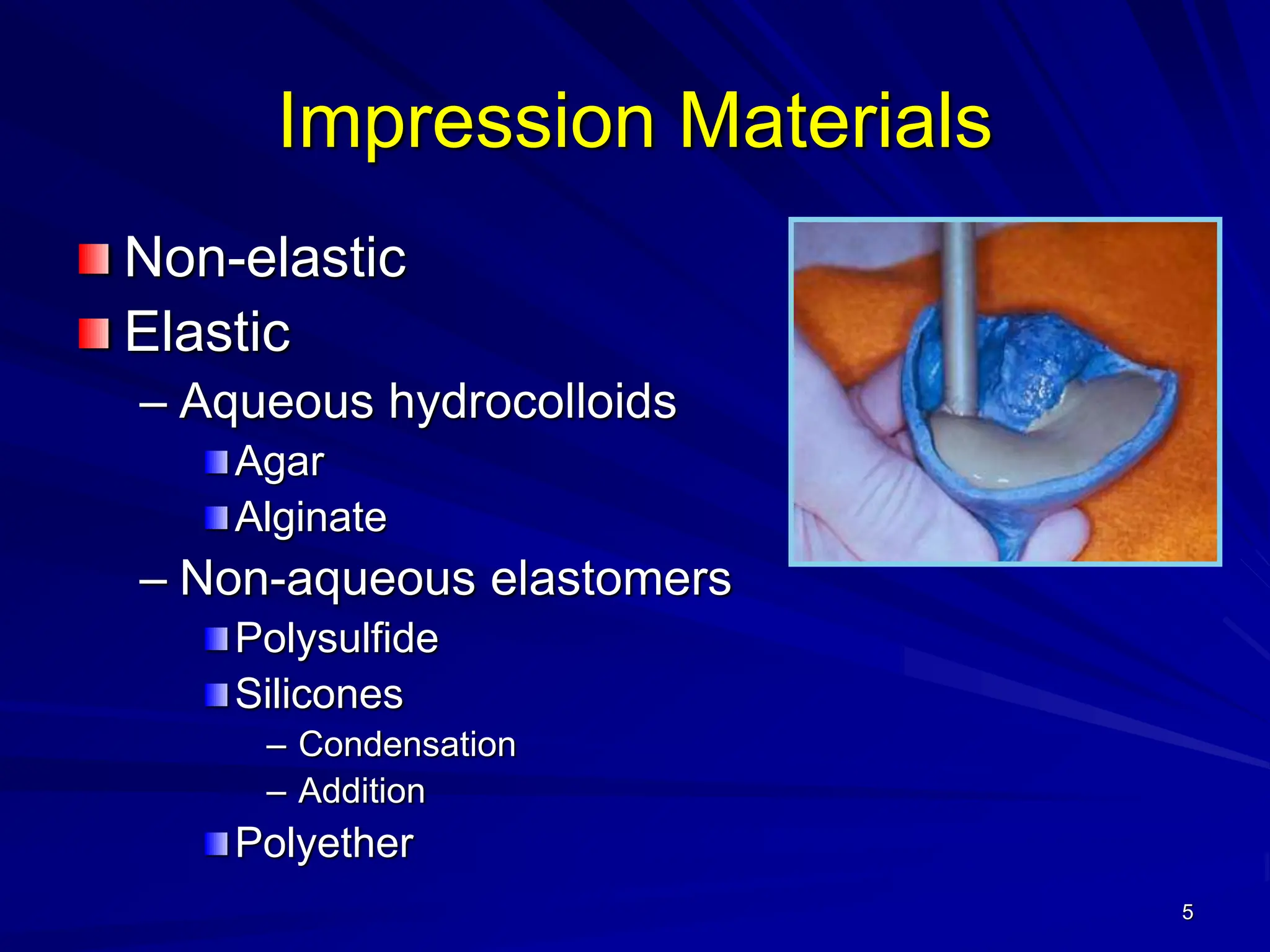 Impression Materials

Non-elastic
Elastic
– Aqueous hydrocolloids
Agar
Alginate
– Non-aqueous elastomers
Polysulfide
Silicones
– Condensation
– Addition
Polyether

5